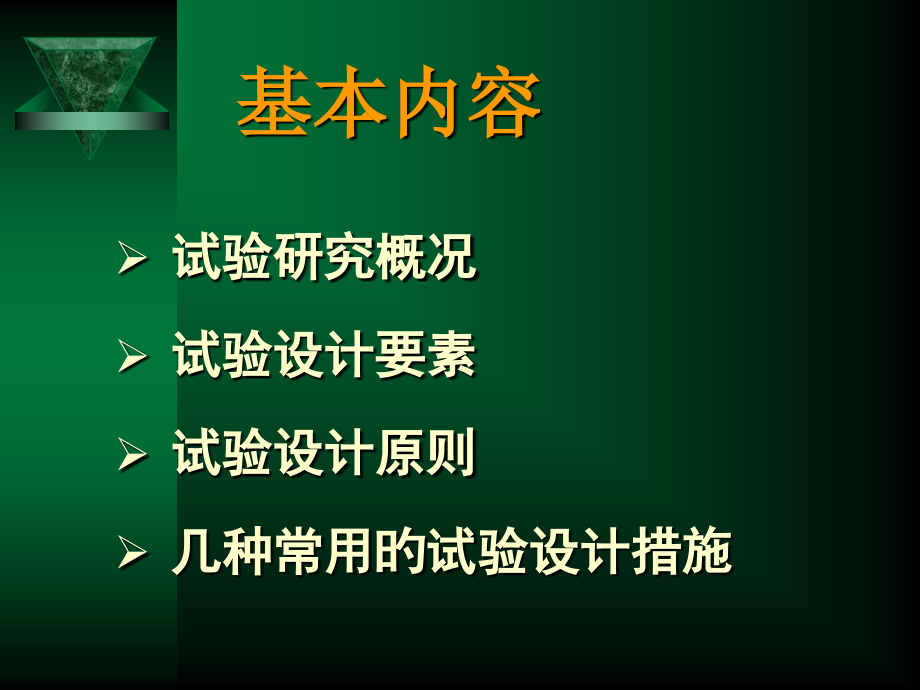 基本内容

➢ 试验研究概况

➢ 试验设计要素

➢ 试验设计原则

➢ 几种常用的试验设计措施